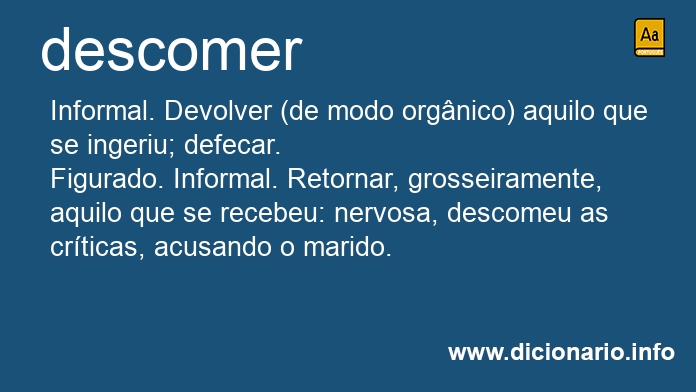 descomer

Aa
PORTUGUÊS

Informal. Devolver (de modo orgânico) aquilo que se ingeriu; defecar.
Figurado. Informal. Retornar, grosseiramente, aquilo que se recebeu: nervosa, descomeu as críticas, acusando o marido.

www.dicionario.info